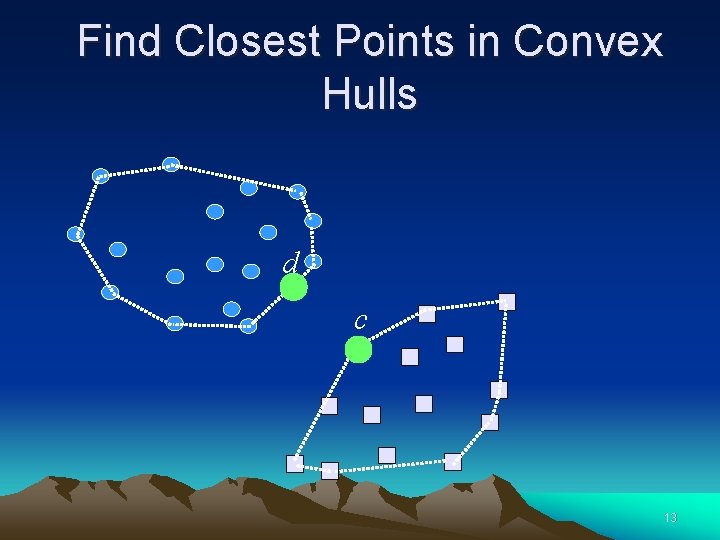 Find Closest Points in Convex Hulls

$d$

$c$

13